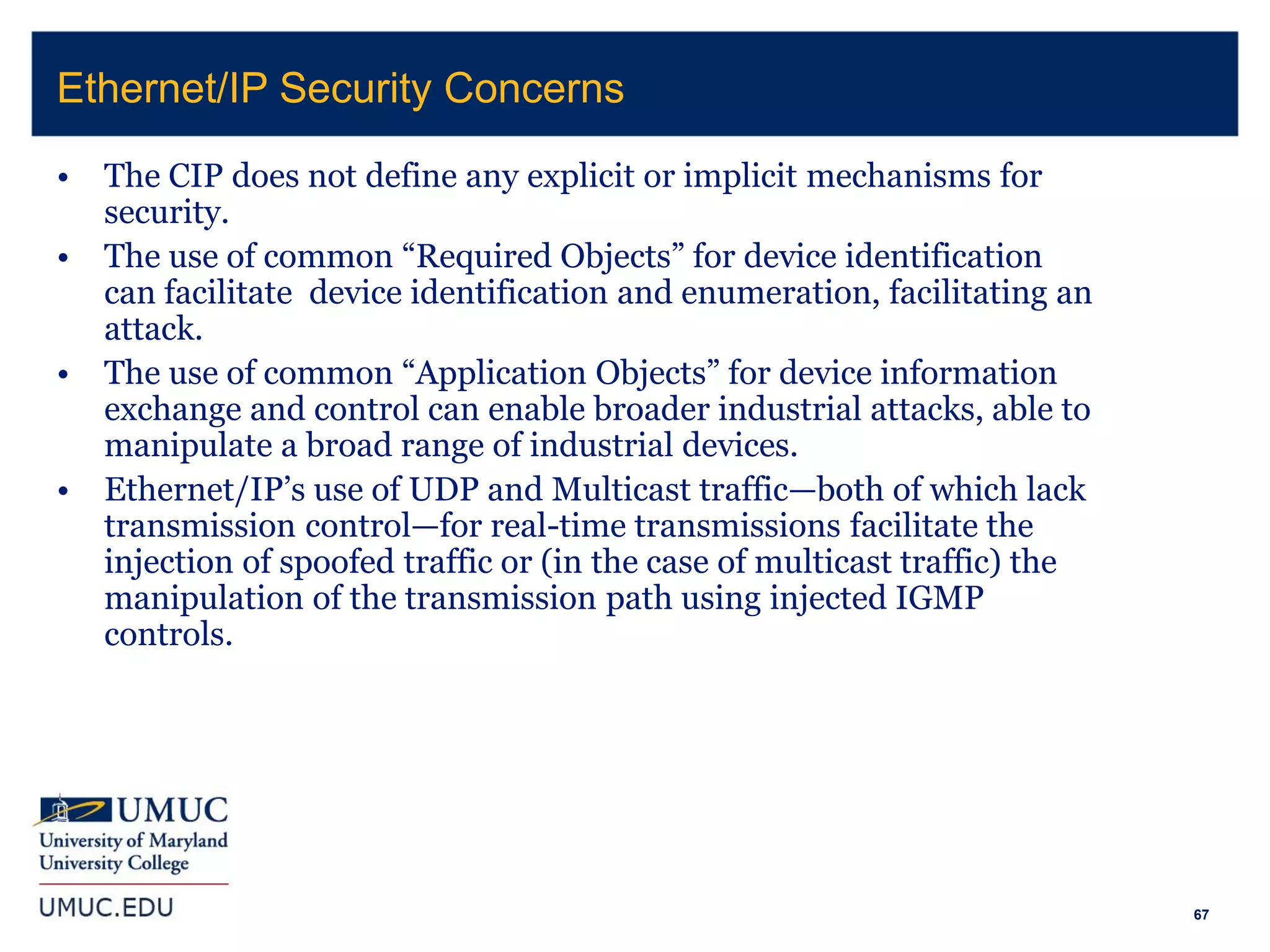 Ethernet/IP Security Concerns

• The CIP does not define any explicit or implicit mechanisms for security.
• The use of common “Required Objects” for device identification can facilitate device identification and enumeration, facilitating an attack.
• The use of common “Application Objects” for device information exchange and control can enable broader industrial attacks, able to manipulate a broad range of industrial devices.
• Ethernet/IP’s use of UDP and Multicast traffic—both of which lack transmission control—for real-time transmissions facilitate the injection of spoofed traffic or (in the case of multicast traffic) the manipulation of the transmission path using injected IGMP controls.

UMUC
University of Maryland
University College

UMUC.EDU

67